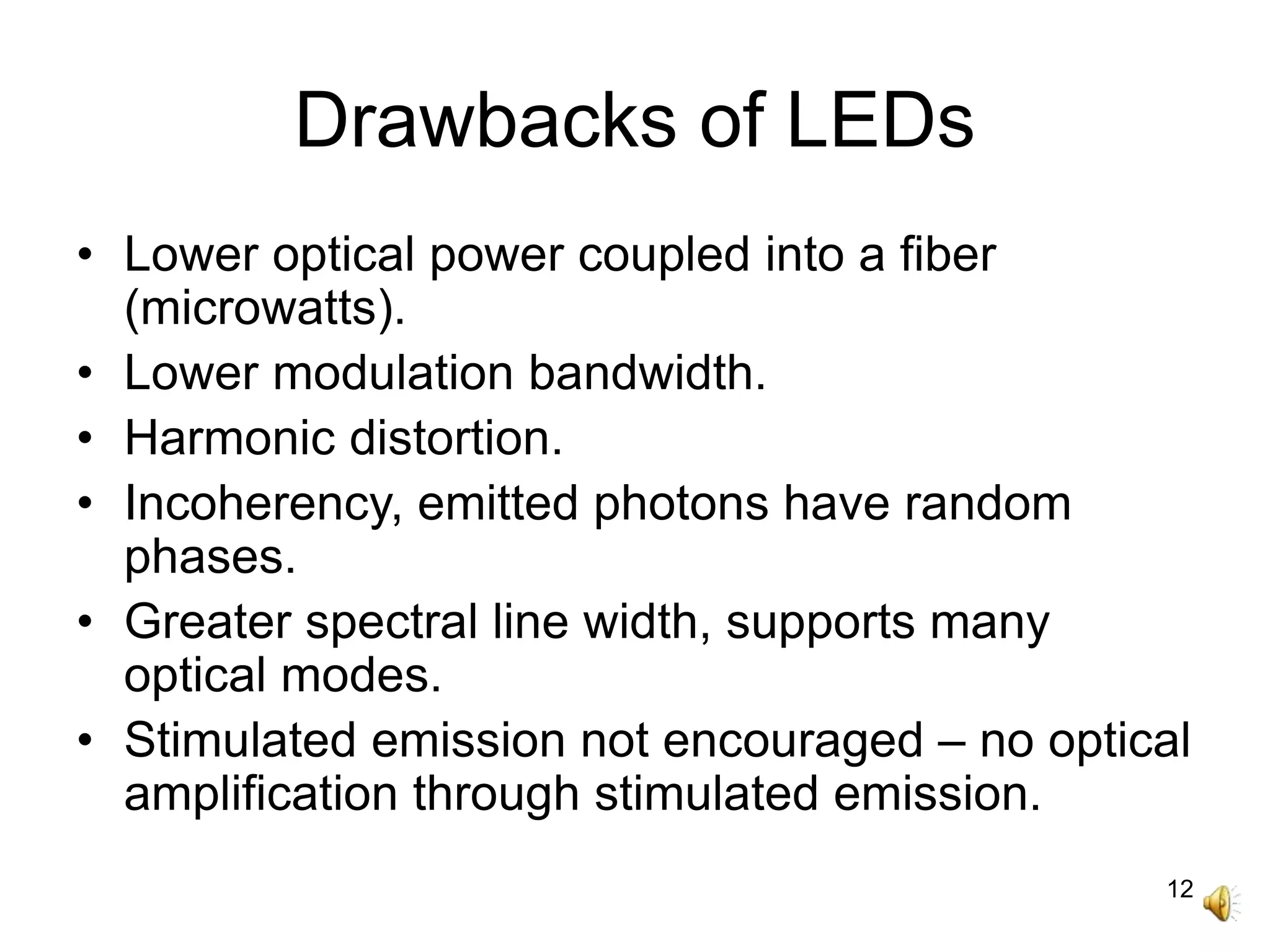 Drawbacks of LEDs

• Lower optical power coupled into a fiber (microwatts).
• Lower modulation bandwidth.
• Harmonic distortion.
• Incoherency, emitted photons have random phases.
• Greater spectral line width, supports many optical modes.
• Stimulated emission not encouraged – no optical amplification through stimulated emission.

12